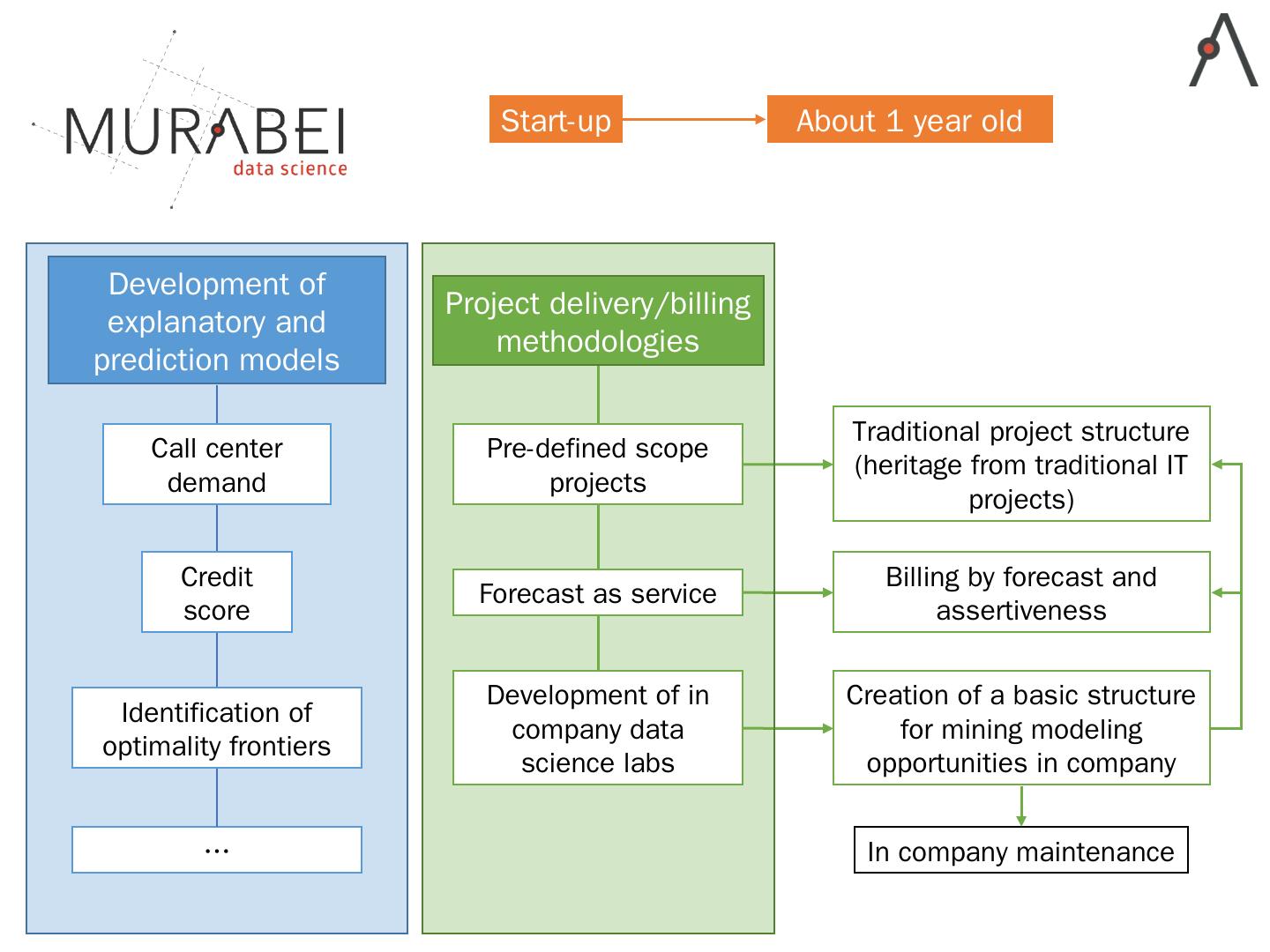 MURABEI
data science

Start-up

About 1 year old

Development of explanatory and prediction models

Call center demand

Credit score

Identification of optimality frontiers

...

Project delivery/billing methodologies

Pre-defined scope projects

Forecast as service

Development of in company data science labs

Traditional project structure (heritage from traditional IT projects)

Billing by forecast and assertiveness

Creation of a basic structure for mining modeling opportunities in company

In company maintenance